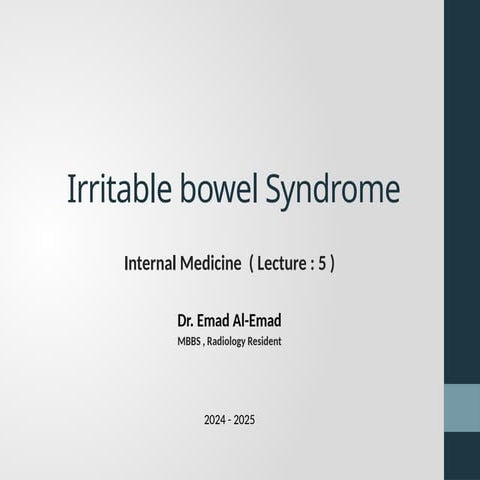 Irritable bowel Syndrome

Internal Medicine ( Lecture : 5 )

Dr. Emad Al-Emad

MBBS , Radiology Resident

2024 - 2025